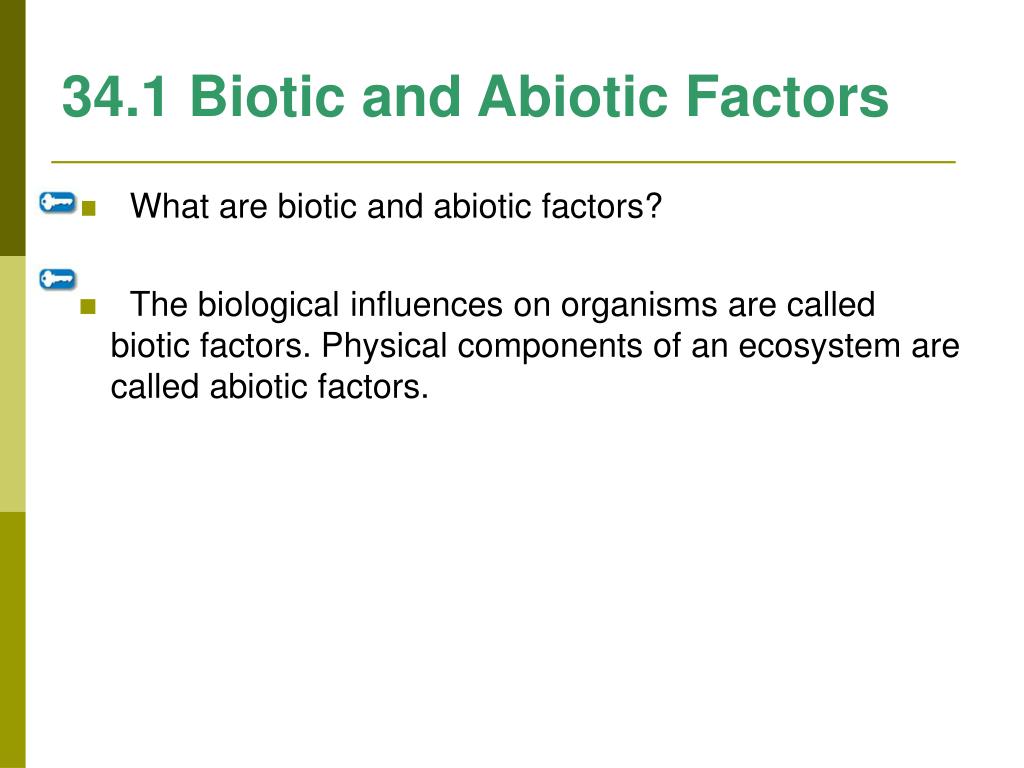 34.1 Biotic and Abiotic Factors

What are biotic and abiotic factors?

The biological influences on organisms are called biotic factors. Physical components of an ecosystem are called abiotic factors.